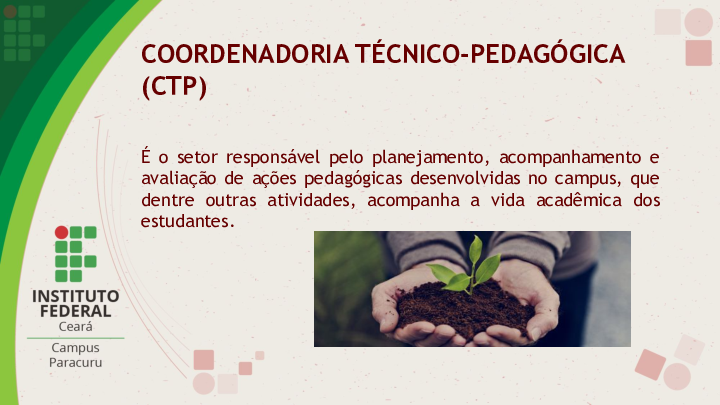 COORDENADORIA TÉCNICO-PEDAGÓGICA (CTP)

É o setor responsável pelo planejamento, acompanhamento e avaliação de ações pedagógicas desenvolvidas no campus, que dentre outras atividades, acompanha a vida acadêmica dos estudantes.

INSTITUTO FEDERAL
Ceará
Campus
Paracuru